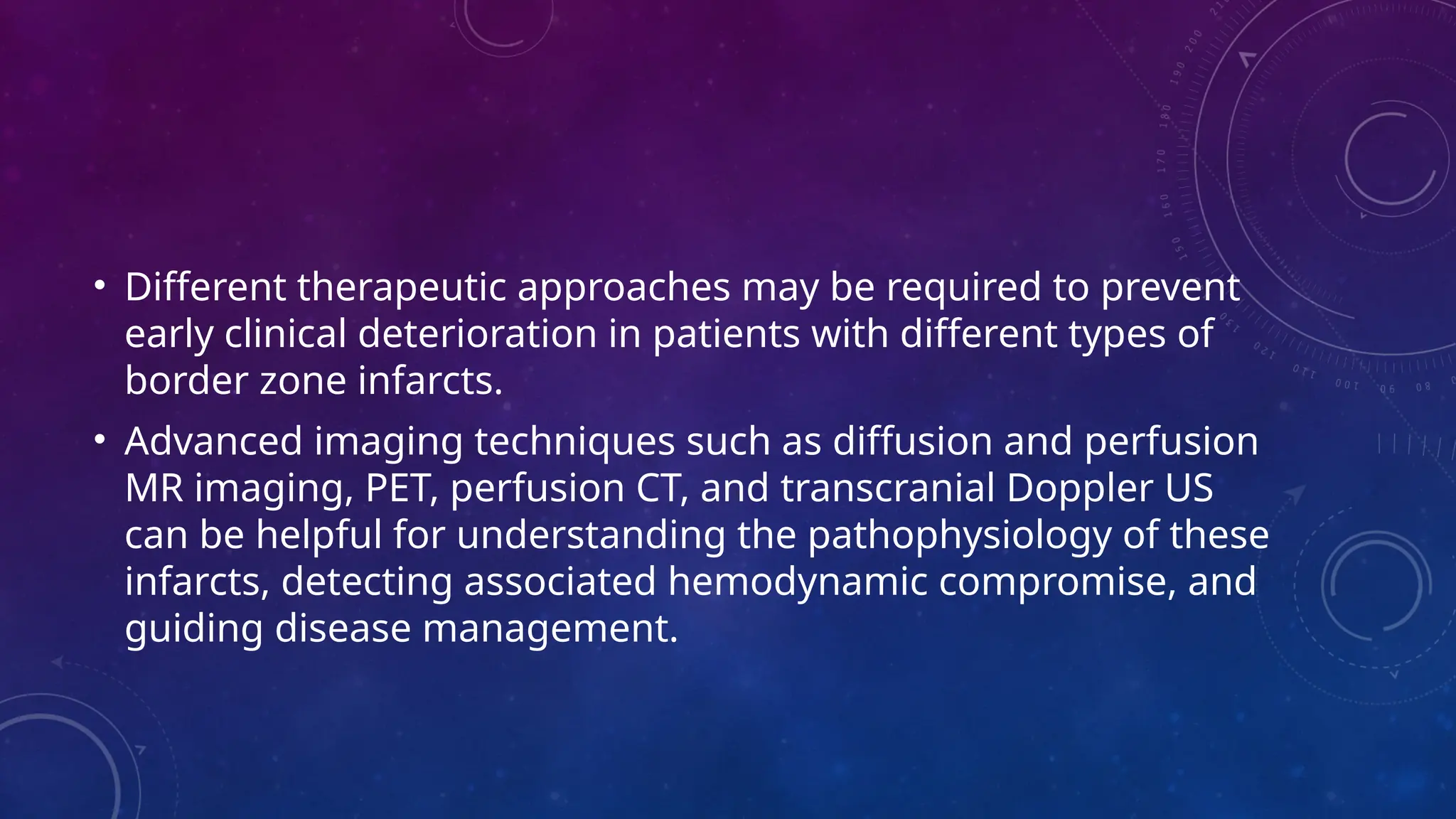 • Different therapeutic approaches may be required to prevent early clinical deterioration in patients with different types of border zone infarcts.

• Advanced imaging techniques such as diffusion and perfusion MR imaging, PET, perfusion CT, and transcranial Doppler US can be helpful for understanding the pathophysiology of these infarcts, detecting associated hemodynamic compromise, and guiding disease management.